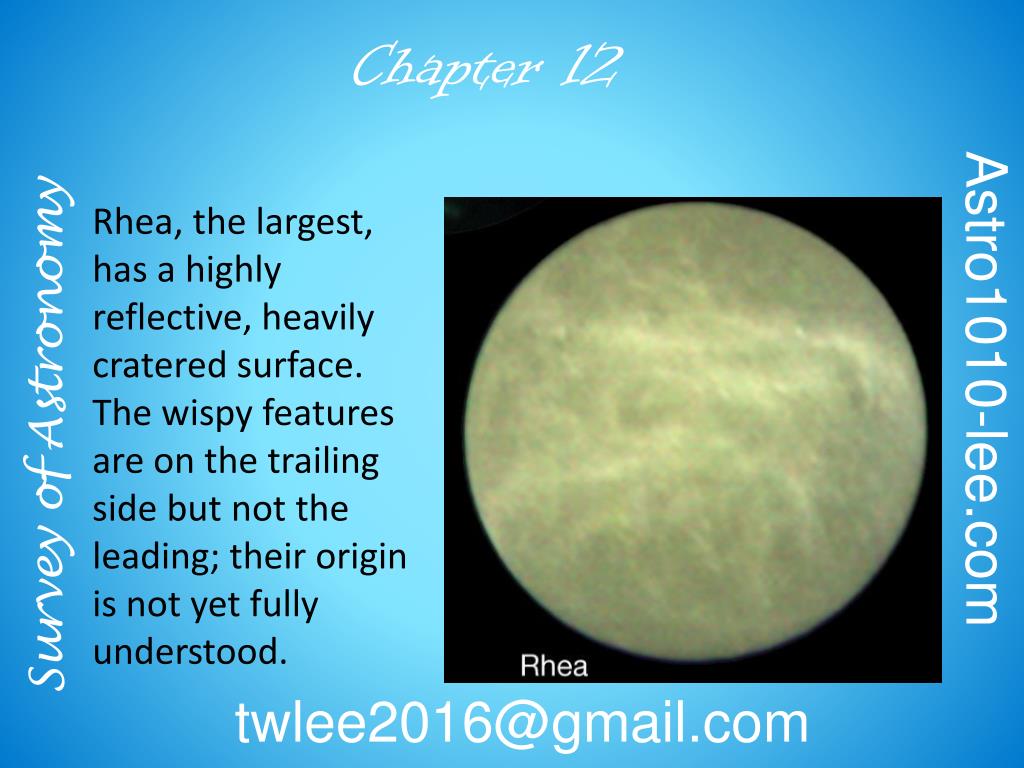 Chapter 12

Survey of Astronomy

Rhea, the largest, has a highly reflective, heavily cratered surface. The wispy features are on the trailing side but not the leading; their origin is not yet fully understood.

Rhea

Astro1010-lee.com

twlee2016@gmail.com